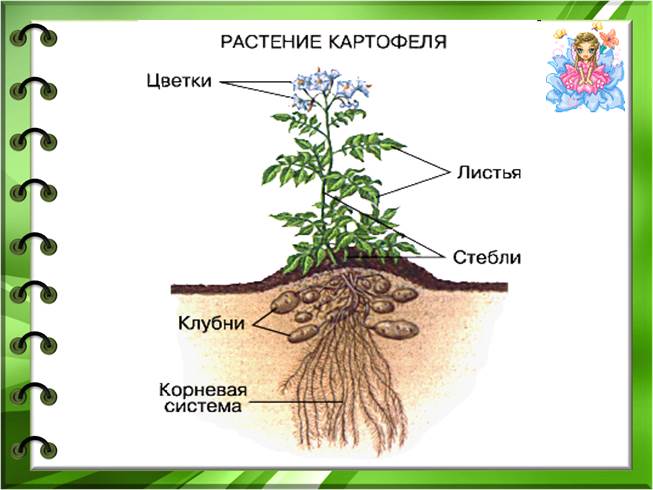 РАСТЕНИЕ КАРТОФЕЛЯ

Цветки

Листья

Стебли

Клубни

Корневая система